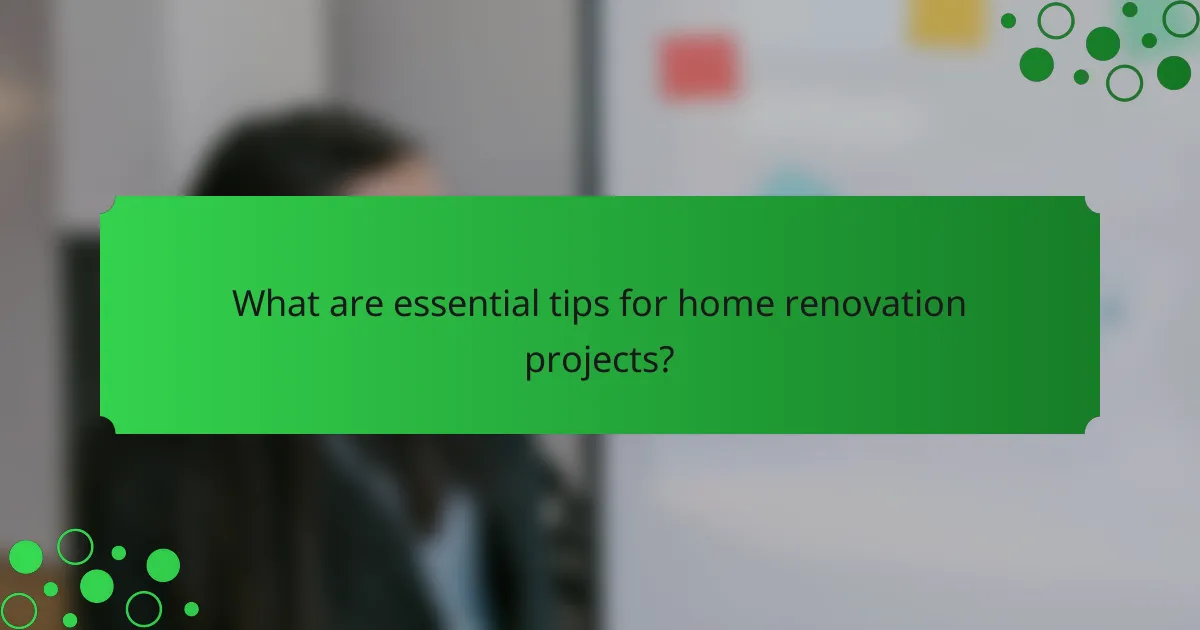 What are essential tips for home renovation projects?